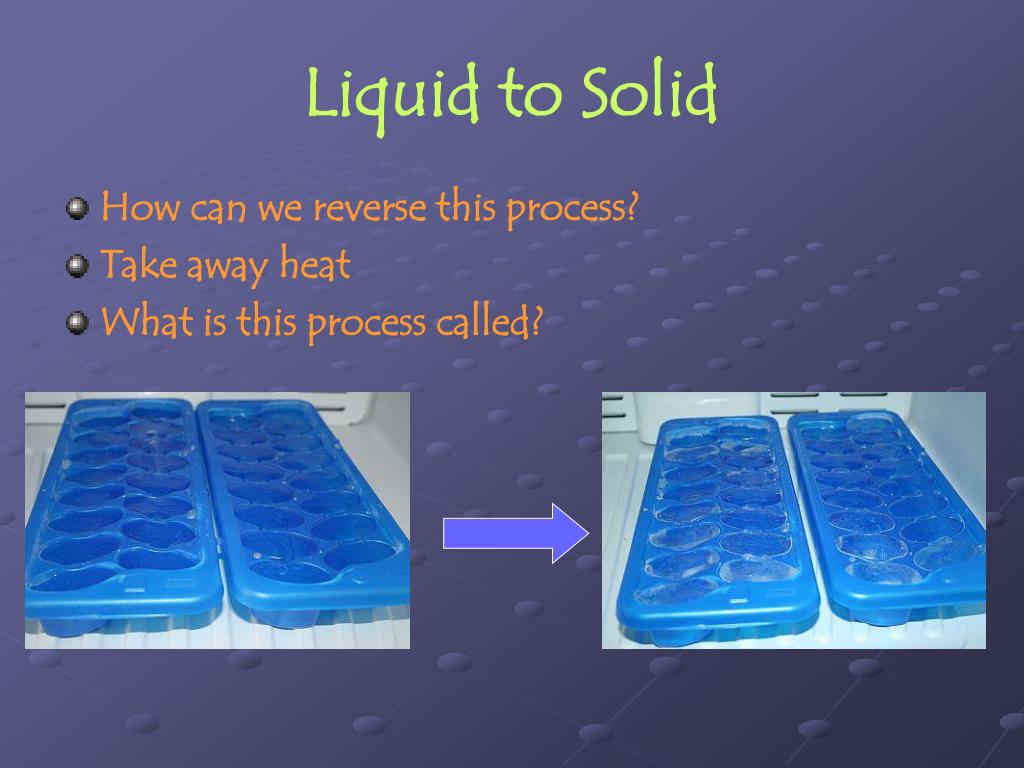 Liquid to Solid

How can we reverse this process?
Take away heat
What is this process called?